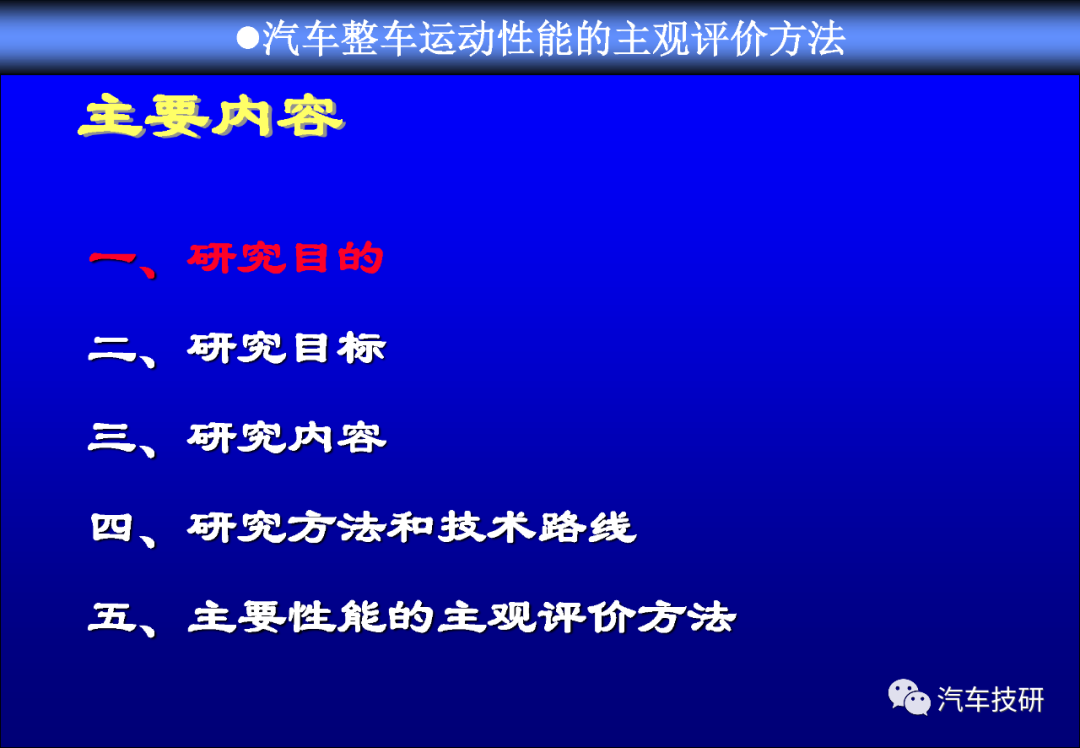 ●汽车整车运动性能的主观评价方法

主要内容

一、研究目的

二、研究目标

三、研究内容

四、研究方法和技术路线

五、主要性能的主观评价方法

汽车技研